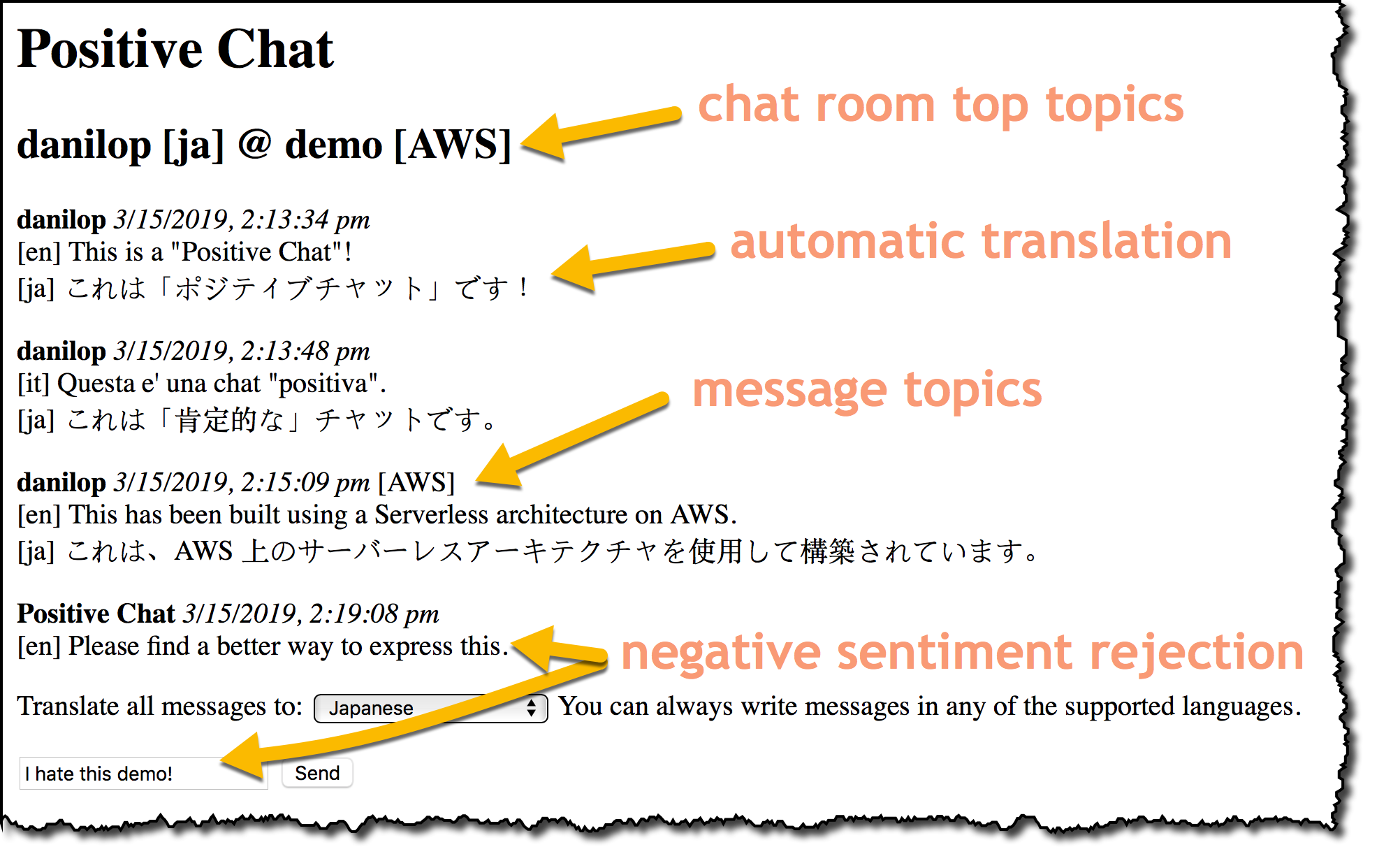 Positive Chat

danilop [ja] @ demo [AWS]

chat room top topics

danilop 3/15/2019, 2:13:34 pm
[en] This is a "Positive Chat"!
[ja] これは「ポジティブチャット」です！

automatic translation

danilop 3/15/2019, 2:13:48 pm
[it] Questa e' una chat "positiva".
[ja] これは「肯定的な」チャットです。

message topics

danilop 3/15/2019, 2:15:09 pm [AWS]
[en] This has been built using a Serverless architecture on AWS.
[ja] これは、AWS 上のサーバーレスアーキテクチャを使用して構築されています。

Positive Chat 3/15/2019, 2:19:08 pm
[en] Please find a better way to express this.

negative sentiment rejection

Translate all messages to: Japanese You can always write messages in any of the supported languages.

I hate this demo! Send